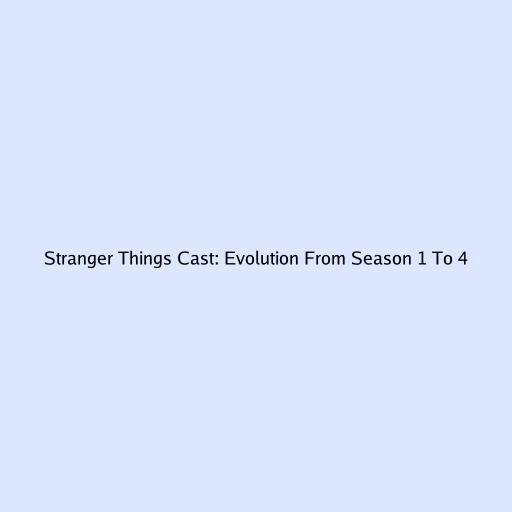 Stranger Things Cast: Evolution From Season 1 To 4